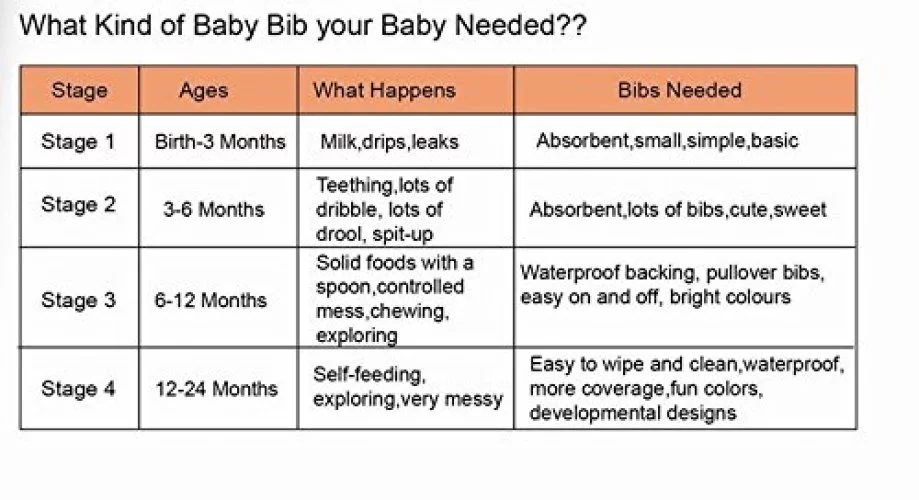 What Kind of Baby Bib your Baby Needed??

| Stage | Ages | What Happens | Bibs Needed |
|---|---|---|---|
| Stage 1 | Birth-3 Months | Milk,drips,leaks | Absorbent,small,simple,basic |
| Stage 2 | 3-6 Months | Teething,lots of dribble, lots of drool, spit-up | Absorbent,lots of bibs,cute,sweet |
| Stage 3 | 6-12 Months | Solid foods with a spoon,controlled mess,chewing, exploring | Waterproof backing, pullover bibs, easy on and off, bright colours |
| Stage 4 | 12-24 Months | Self-feeding, exploring,very messy | Easy to wipe and clean,waterproof, more coverage,fun colors, developmental designs |